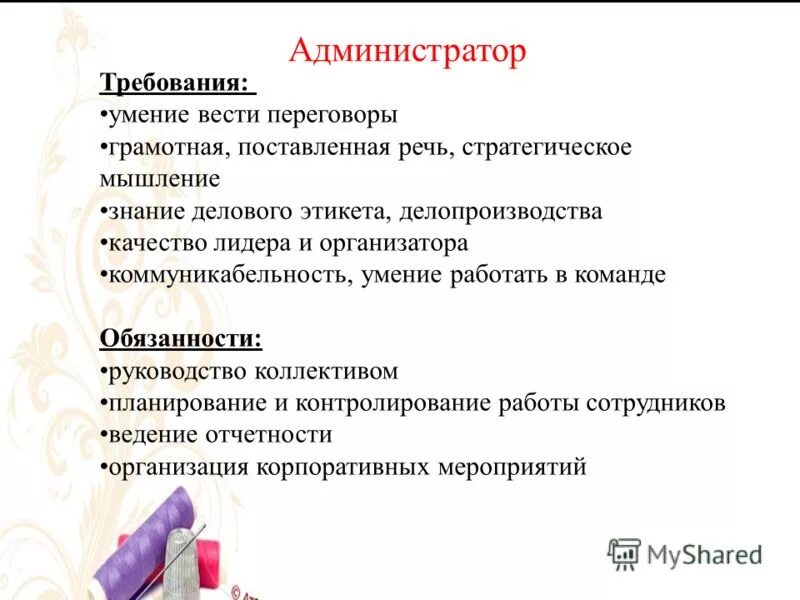 Администратор

Требования:
•умение вести переговоры
•грамотная, поставленная речь, стратегическое мышление
•знание делового этикета, делопроизводства
•качество лидера и организатора
•коммуникабельность, умение работать в команде

Обязанности:
•руководство коллективом
•планирование и контролирование работы сотрудников
•ведение отчетности
•организация корпоративных мероприятий

MyShared